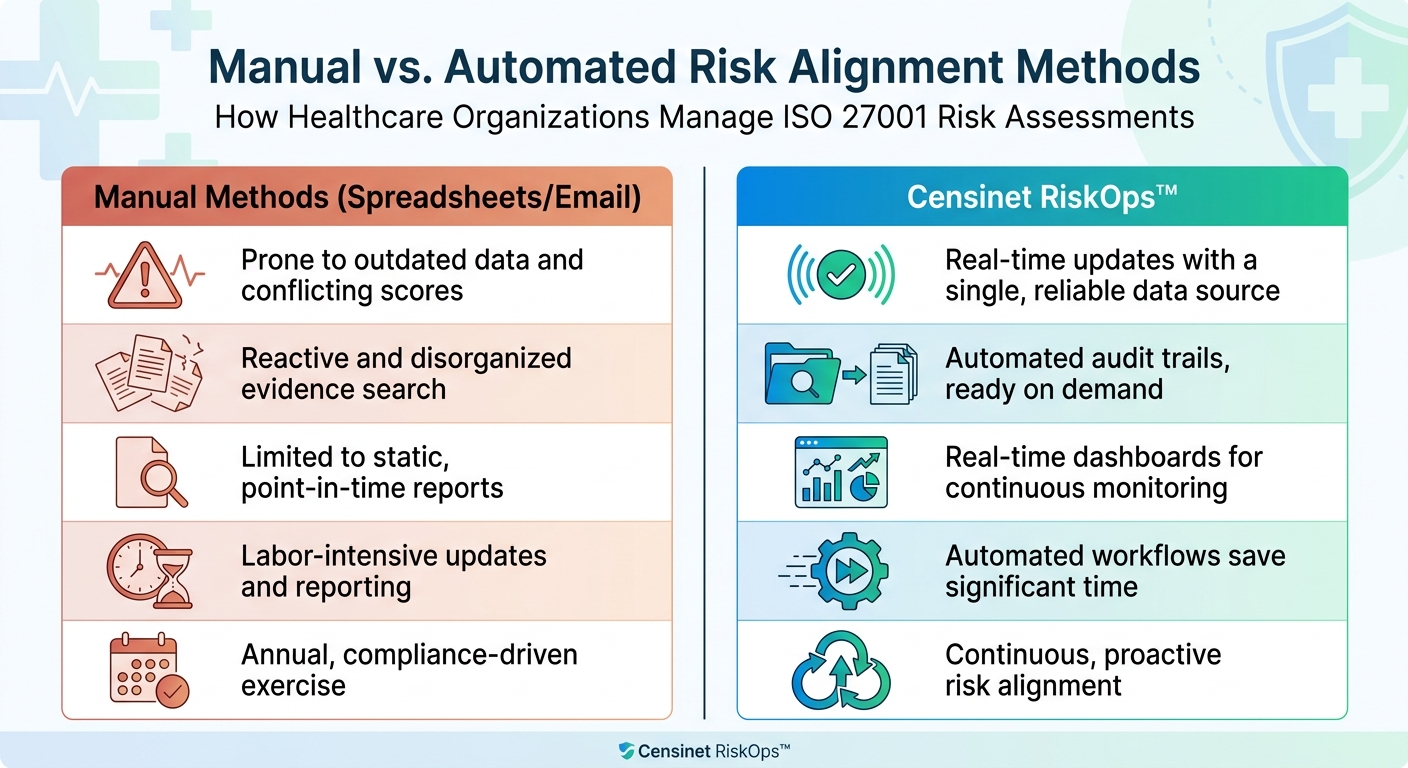 Manual vs. Automated Risk Alignment Methods
How Healthcare Organizations Manage ISO 27001 Risk Assessments

Manual Methods (Spreadsheets/Email)

Prone to outdated data and conflicting scores

Reactive and disorganized evidence search

Limited to static, point-in-time reports

Labor-intensive updates and reporting

Annual, compliance-driven exercise

Censinet RiskOps™

Real-time updates with a single, reliable data source

Automated audit trails, ready on demand

Real-time dashboards for continuous monitoring

Automated workflows save significant time

Continuous, proactive risk alignment

Censinet RiskOps™